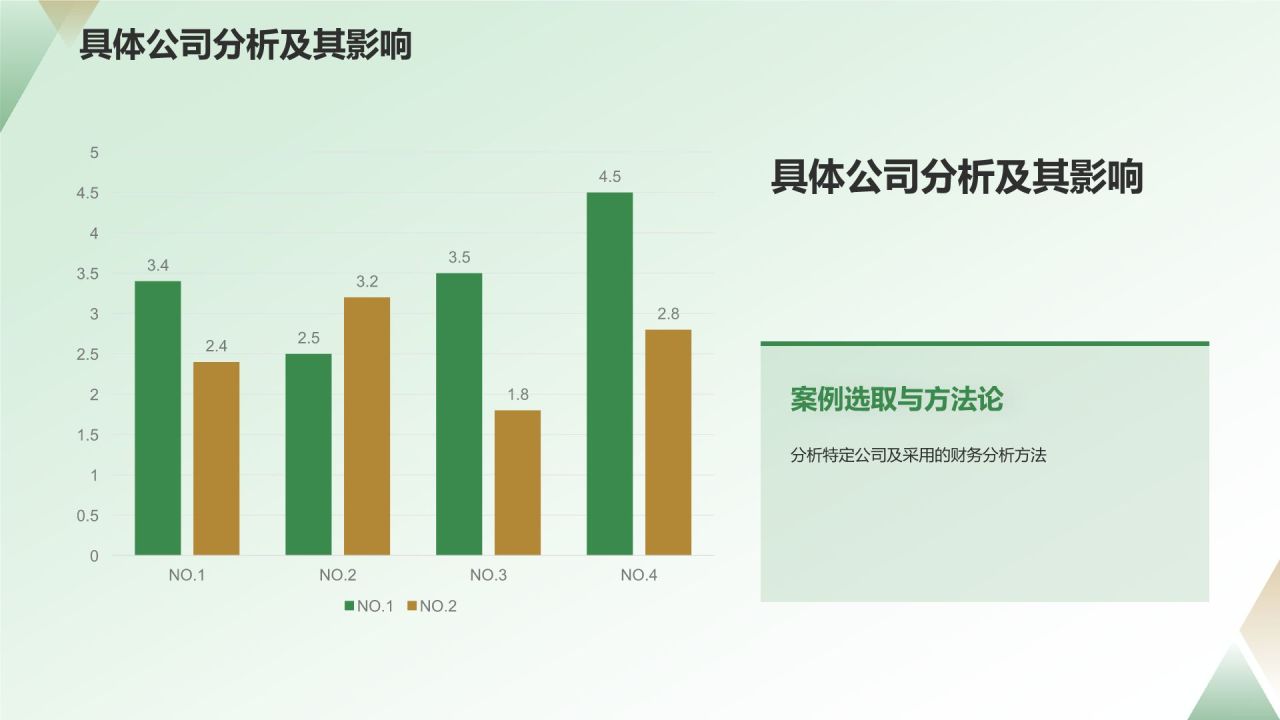 具体公司分析及其影响

5
4.5
4
3.5
3
2.5
2
1.5
1
0.5
0

3.4
2.4
2.5
3.2
3.5
1.8
4.5
2.8

NO.1
NO.2
NO.3
NO.4

NO.1 NO.2

具体公司分析及其影响

案例选取与方法论

分析特定公司及采用的财务分析方法